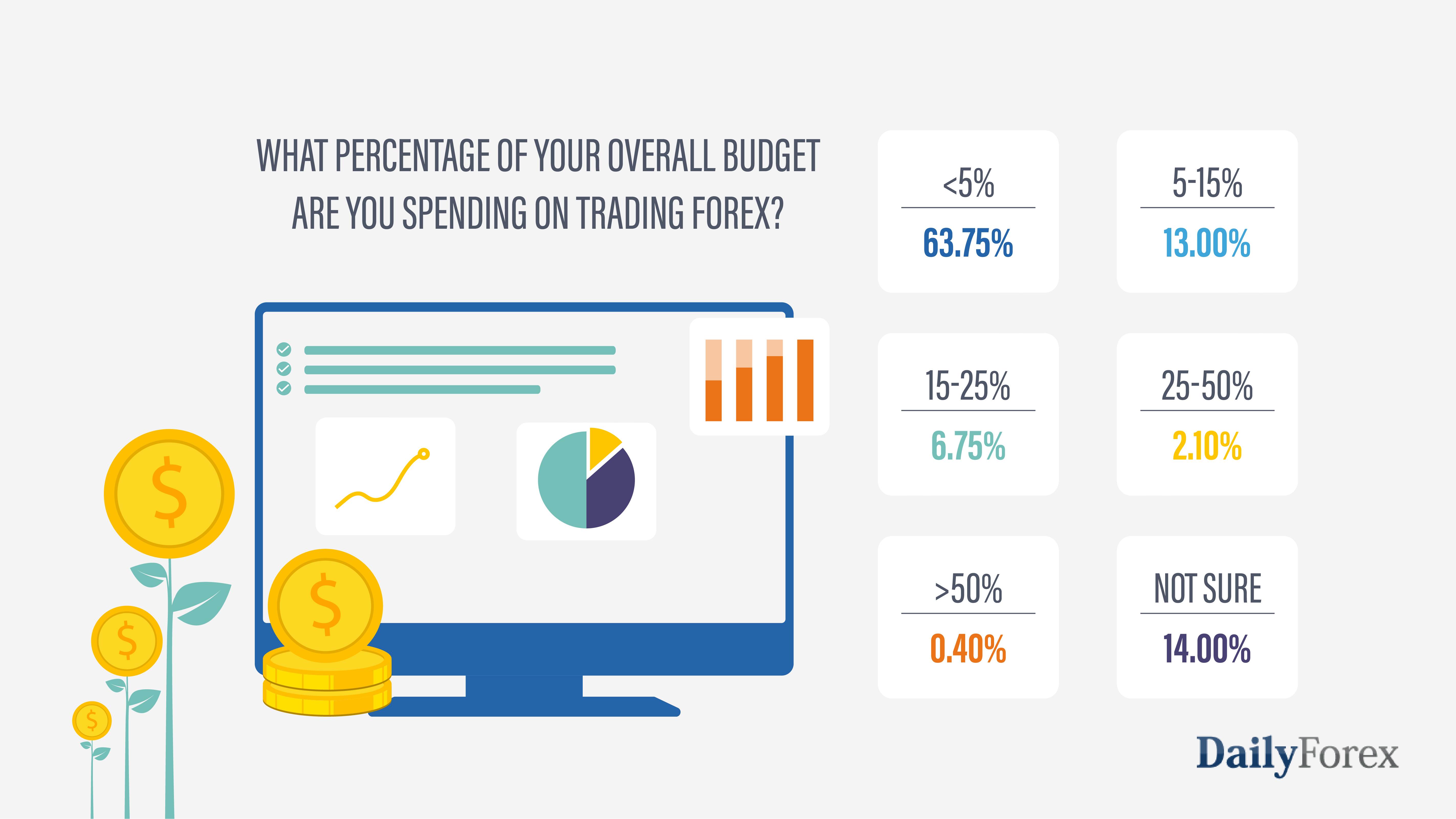 WHAT PERCENTAGE OF YOUR OVERALL BUDGET ARE YOU SPENDING ON TRADING FOREX?

<5%
63.75%

5-15%
13.00%

15-25%
6.75%

25-50%
2.10%

>50%
0.40%

NOT SURE
14.00%

$
$
$
$

DailyForex